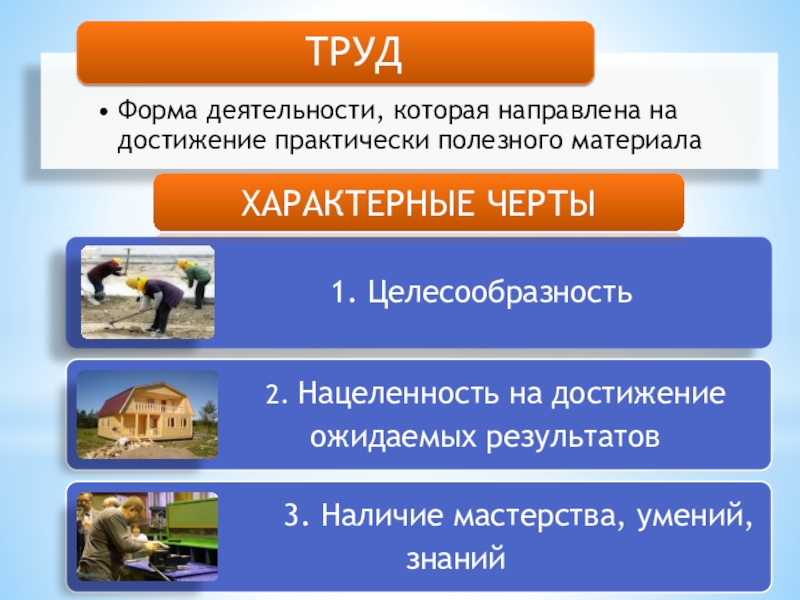 ТРУД

• Форма деятельности, которая направлена на достижение практически полезного материала

ХАРАКТЕРНЫЕ ЧЕРТЫ

1. Целесообразность

2. Нацеленность на достижение ожидаемых результатов

3. Наличие мастерства, умений, знаний